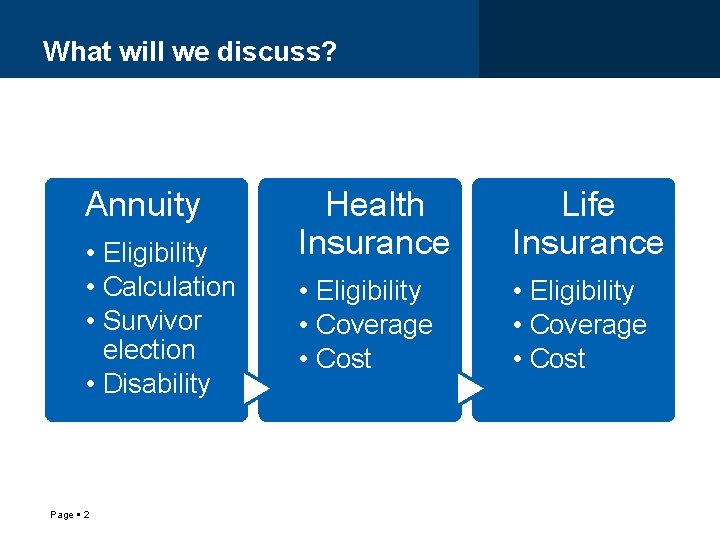 What will we discuss?

Annuity
• Eligibility
• Calculation
• Survivor election
• Disability

Health Insurance
• Eligibility
• Coverage
• Cost

Life Insurance
• Eligibility
• Coverage
• Cost

Page ▪ 2